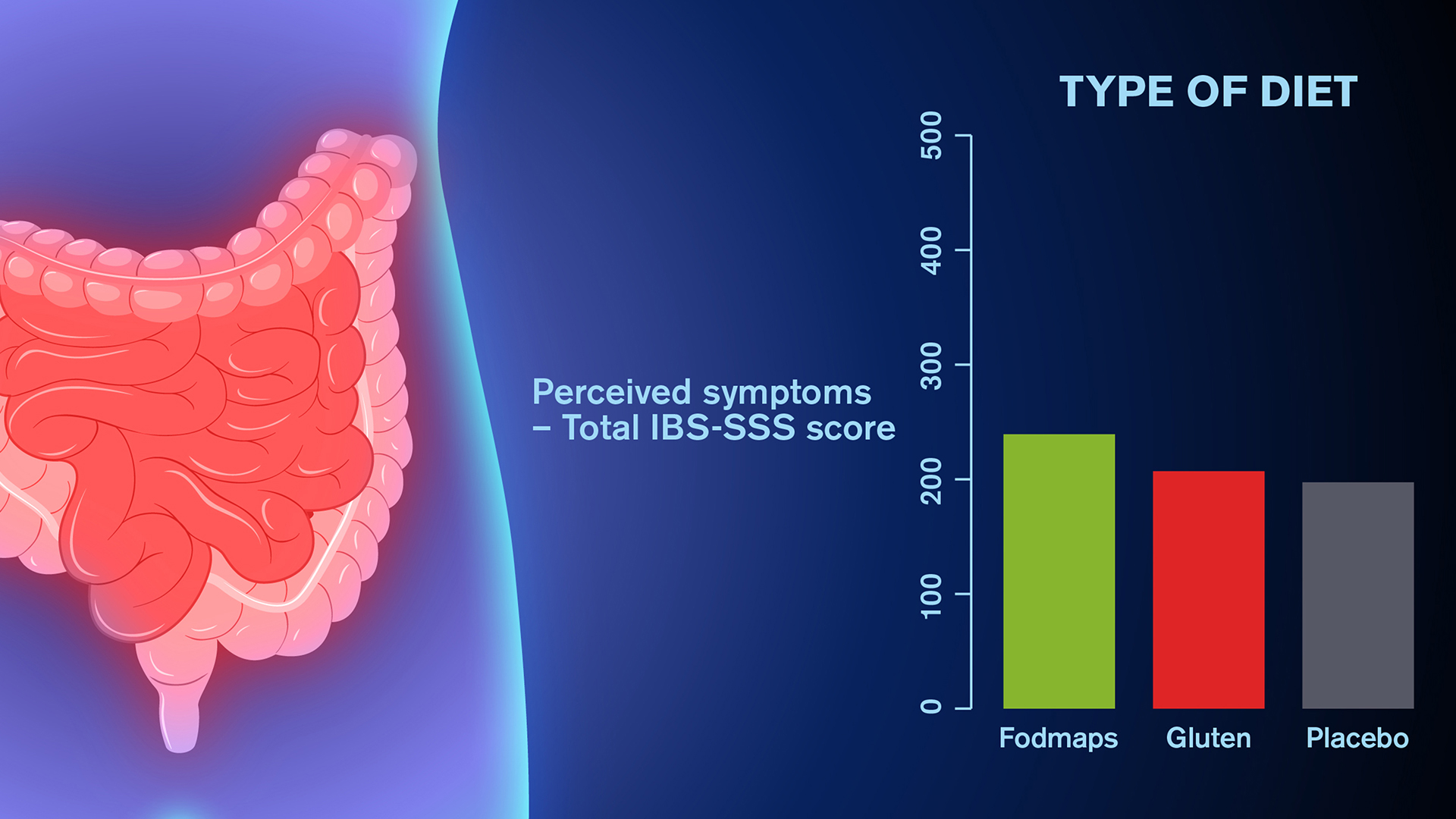 TYPE OF DIET

Perceived symptoms
– Total IBS-SSS score

500
400
300
200
100
0

Fodmaps
Gluten
Placebo